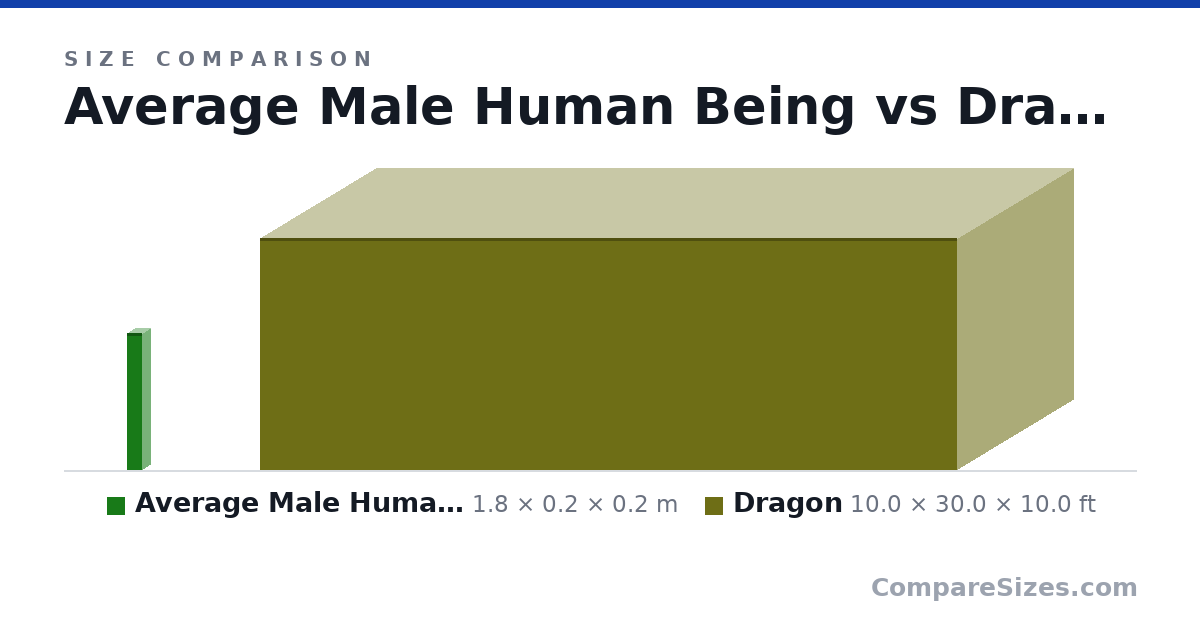 SIZE COMPARISON

Average Male Human Being vs Dra…

Average Male Huma… 1.8 × 0.2 × 0.2 m Dragon 10.0 × 30.0 × 10.0 ft

CompareSizes.com